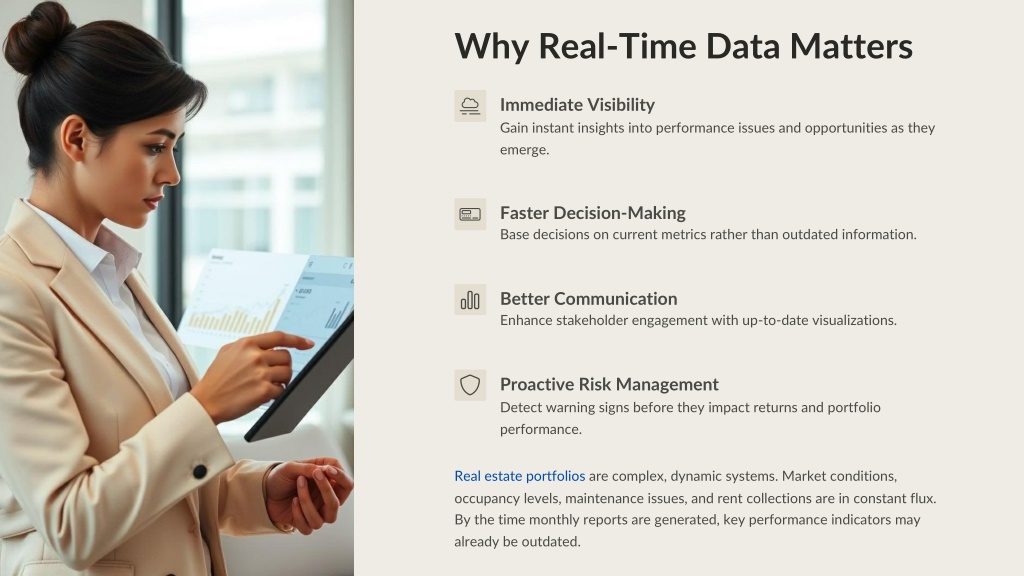 Why Real-Time Data Matters

Immediate Visibility
Gain instant insights into performance issues and opportunities as they emerge.

Faster Decision-Making
Base decisions on current metrics rather than outdated information.

Better Communication
Enhance stakeholder engagement with up-to-date visualizations.

Proactive Risk Management
Detect warning signs before they impact returns and portfolio performance.

Real estate portfolios are complex, dynamic systems. Market conditions, occupancy levels, maintenance issues, and rent collections are in constant flux. By the time monthly reports are generated, key performance indicators may already be outdated.